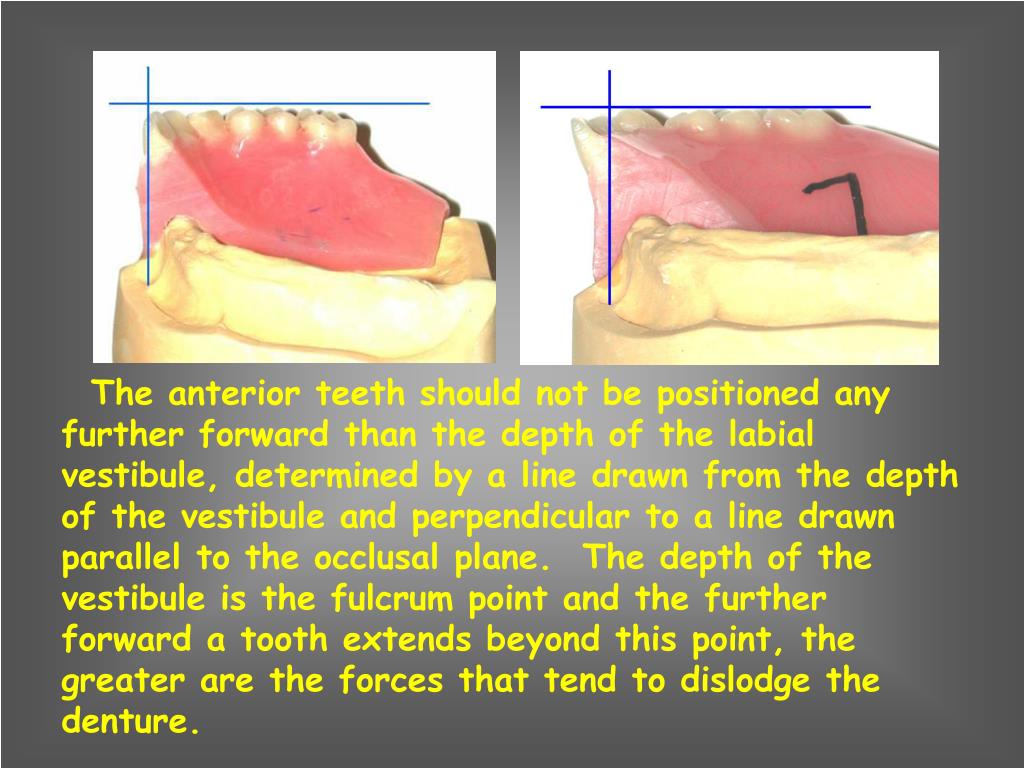 The anterior teeth should not be positioned any further forward than the depth of the labial vestibule, determined by a line drawn from the depth of the vestibule and perpendicular to a line drawn parallel to the occlusal plane. The depth of the vestibule is the fulcrum point and the further forward a tooth extends beyond this point, the greater are the forces that tend to dislodge the denture.